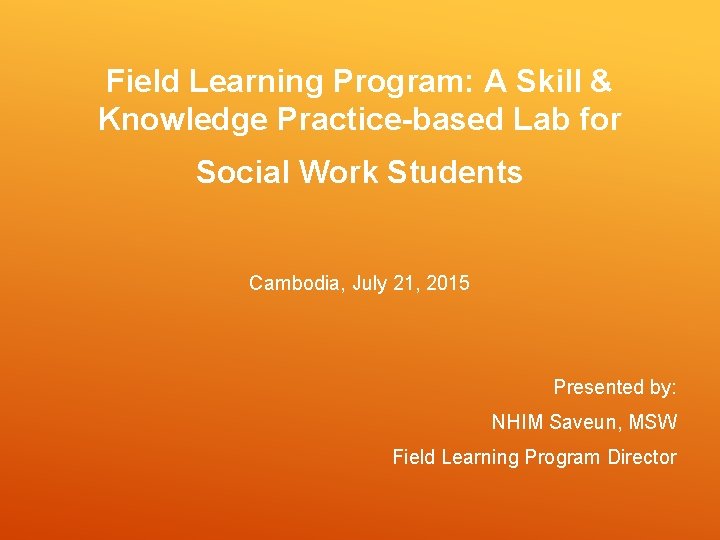 Field Learning Program: A Skill & Knowledge Practice-based Lab for

Social Work Students

Cambodia, July 21, 2015

Presented by:

NHIM Saveun, MSW

Field Learning Program Director